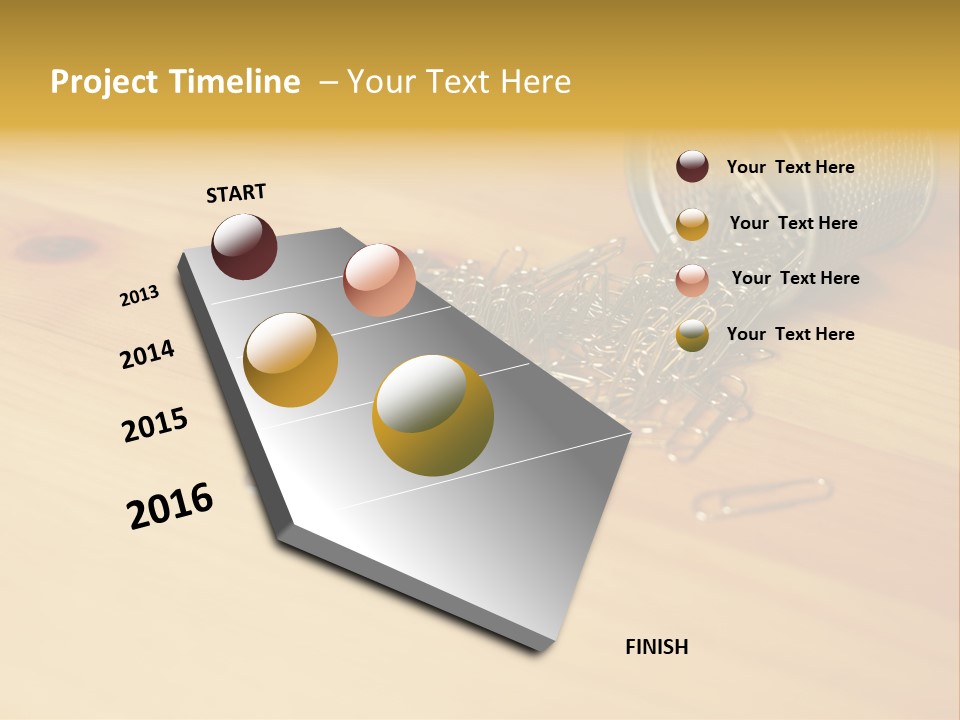 Project Timeline – Your Text Here

START

2013

2014

2015

2016

FINISH

Your Text Here

Your Text Here

Your Text Here

Your Text Here